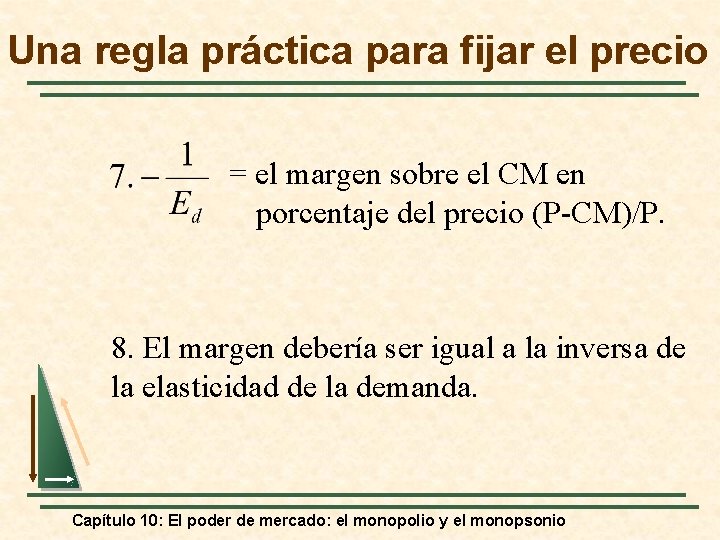 Una regla práctica para fijar el precio

7. $-\frac{1}{E_d}$ = el margen sobre el CM en porcentaje del precio (P-CM)/P.

8. El margen debería ser igual a la inversa de la elasticidad de la demanda.

Capítulo 10: El poder de mercado: el monopolio y el monopsonio